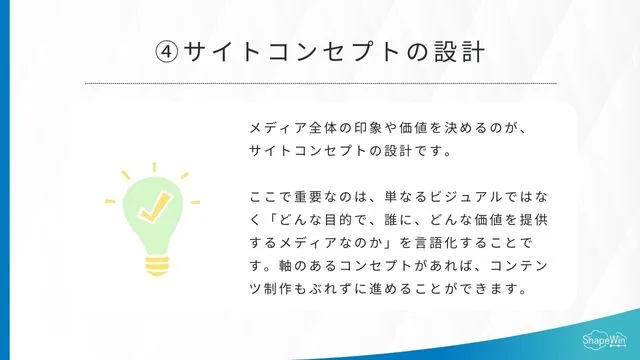 ④サイトコンセプトの設計

メディア全体の印象や価値を決めるのが、サイトコンセプトの設計です。

ここで重要なのは、単なるビジュアルではなく「どんな目的で、誰に、どんな価値を提供するメディアなのか」を言語化することです。軸のあるコンセプトがあれば、コンテンツ制作もぶれずに進めることができます。

ShapeWin